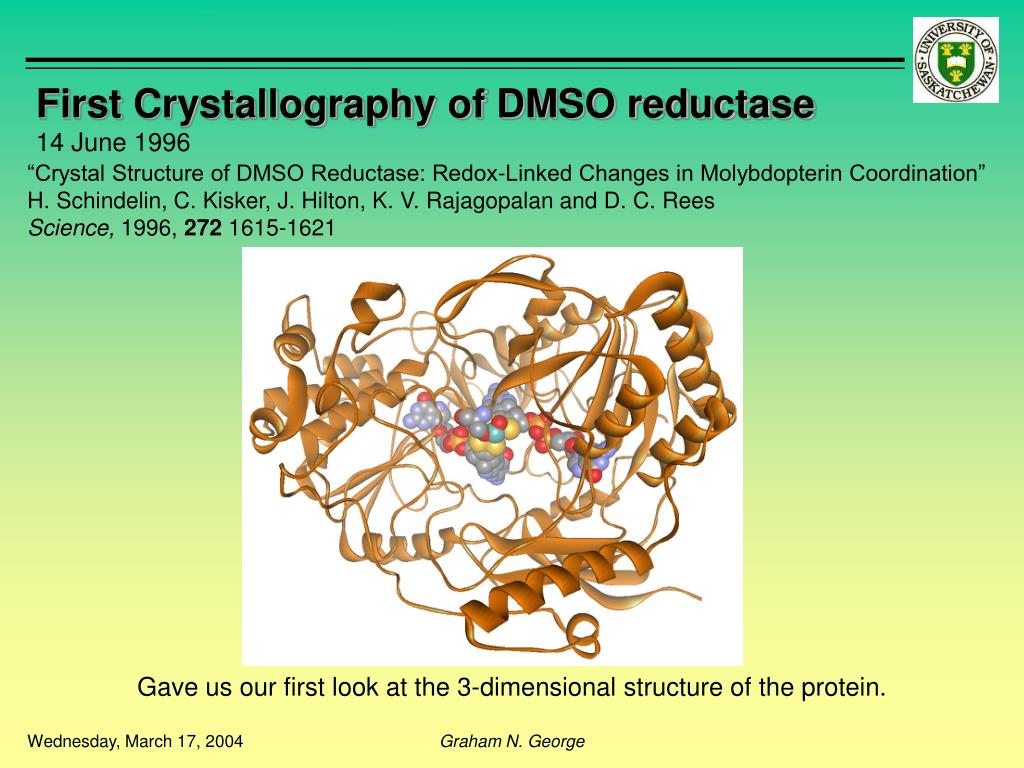 UNIVERSITY OF SASKATCHEWAN

First Crystallography of DMSO reductase

14 June 1996

“Crystal Structure of DMSO Reductase: Redox-Linked Changes in Molybdopterin Coordination”
H. Schindelin, C. Kisker, J. Hilton, K. V. Rajagopalan and D. C. Rees
Science, 1996, 272 1615-1621

Gave us our first look at the 3-dimensional structure of the protein.

Wednesday, March 17, 2004

Graham N. George